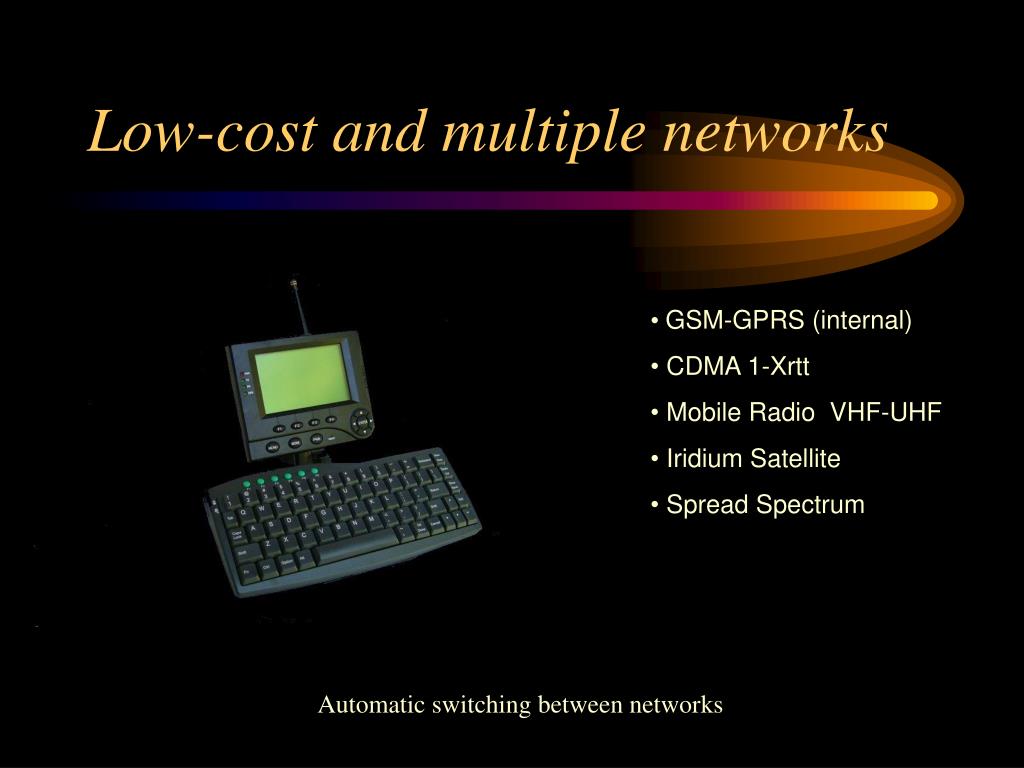 Low-cost and multiple networks

• GSM-GPRS (internal)
• CDMA 1-Xrtt
• Mobile Radio VHF-UHF
• Iridium Satellite
• Spread Spectrum

Automatic switching between networks